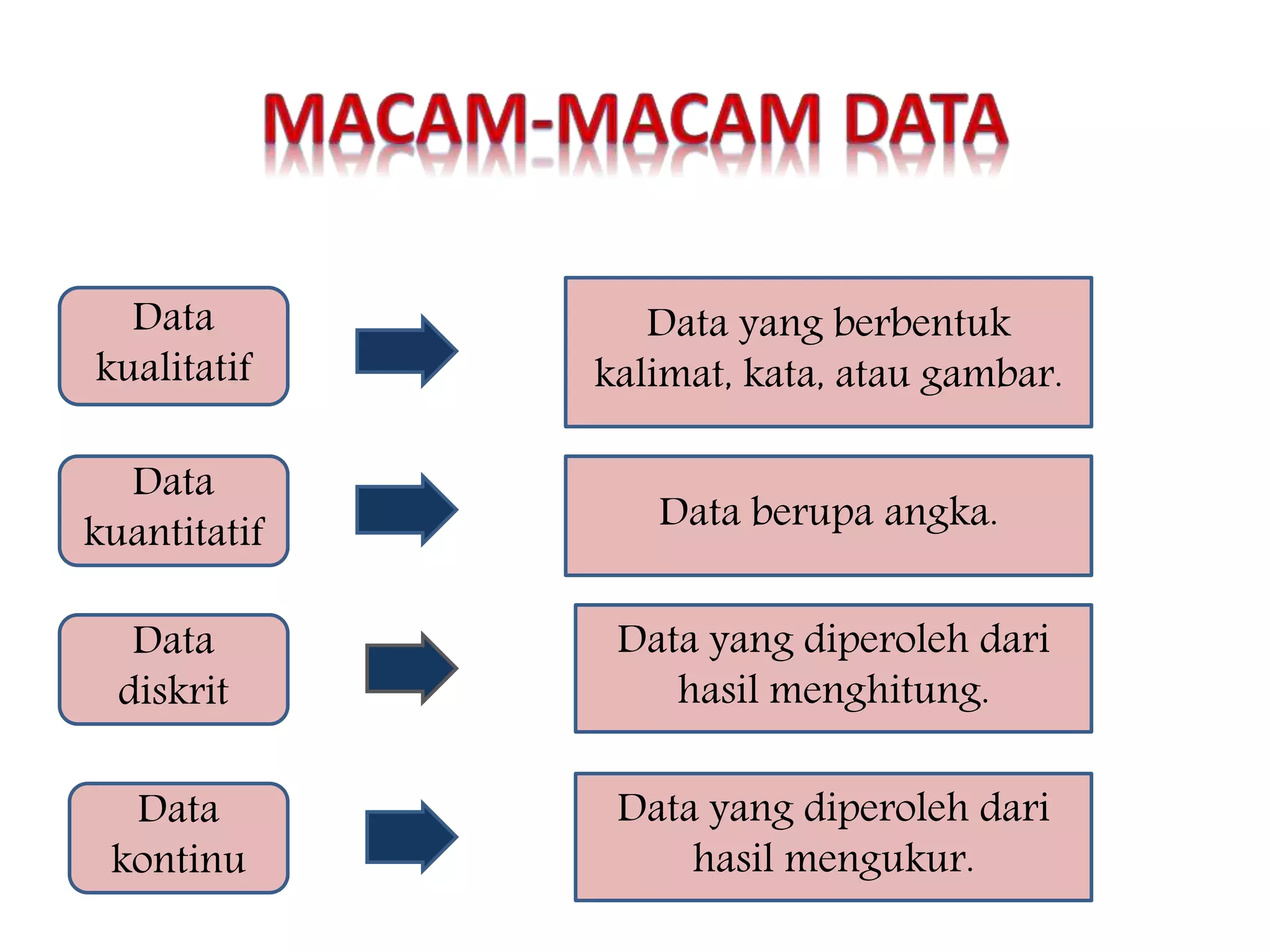 MACAM-MACAM DATA

Data kualitatif

Data yang berbentuk kalimat, kata, atau gambar.

Data kuantitatif

Data berupa angka.

Data diskrit

Data yang diperoleh dari hasil menghitung.

Data kontinu

Data yang diperoleh dari hasil mengukur.